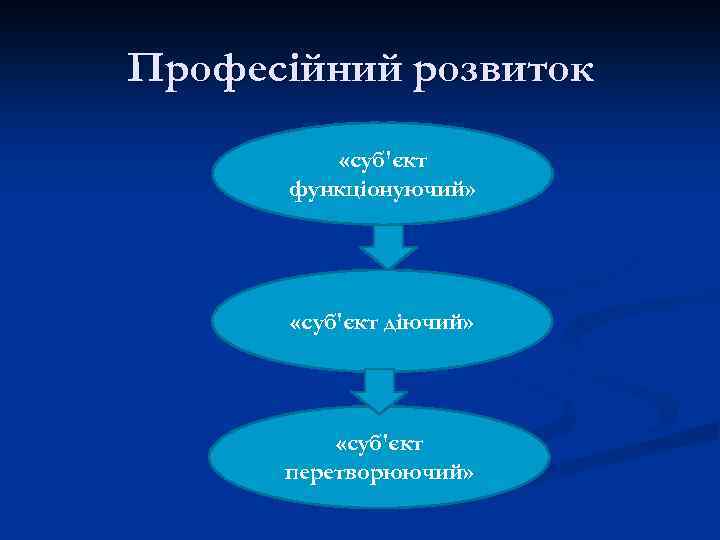 Професійний розвиток

«суб'єкт функціонуючий»

«суб'єкт діючий»

«суб'єкт перетворюючий»